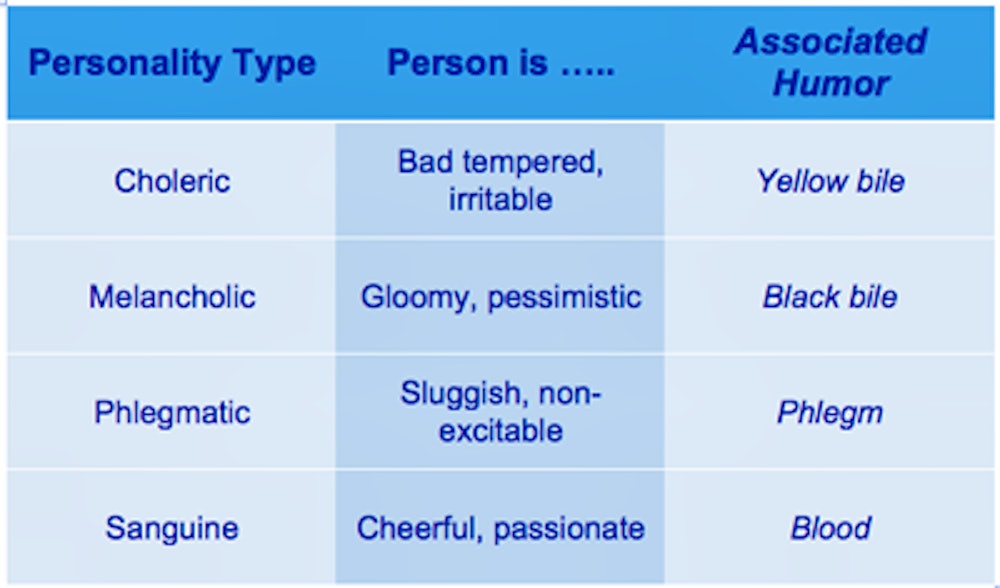 | Personality Type | Person is ….. | Associated Humor |
|---|---|---|
| Choleric | Bad tempered, irritable | Yellow bile |
| Melancholic | Gloomy, pessimistic | Black bile |
| Phlegmatic | Sluggish, non-excitable | Phlegm |
| Sanguine | Cheerful, passionate | Blood |